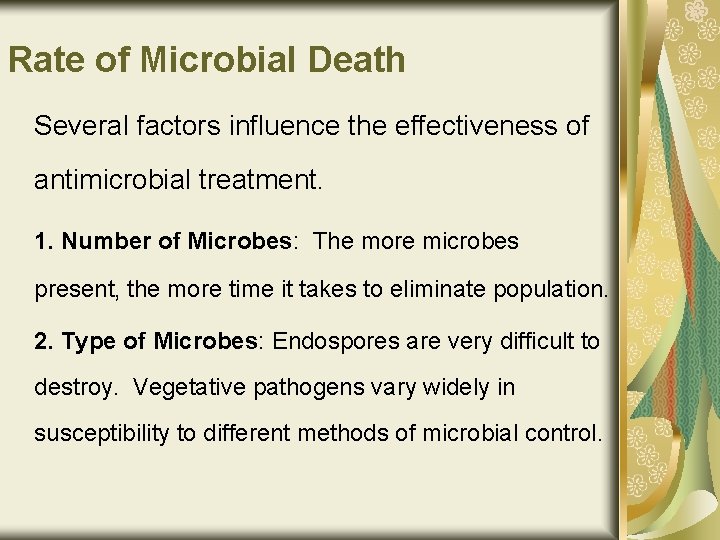 Rate of Microbial Death

Several factors influence the effectiveness of antimicrobial treatment.

1. Number of Microbes: The more microbes present, the more time it takes to eliminate population.

2. Type of Microbes: Endospores are very difficult to destroy. Vegetative pathogens vary widely in susceptibility to different methods of microbial control.